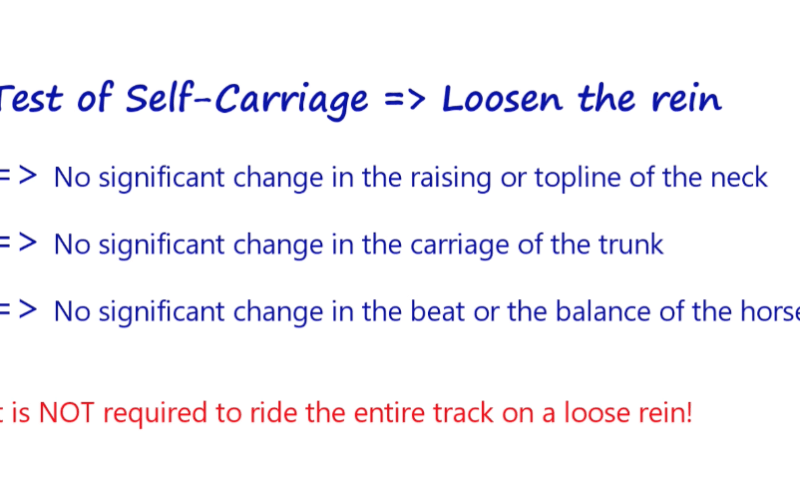 Test of Self-Carriage => Loosen the rein

=> No significant change in the raising or topline of the neck

=> No significant change in the carriage of the trunk

=> No significant change in the beat or the balance of the horse

t is NOT required to ride the entire track on a loose rein!